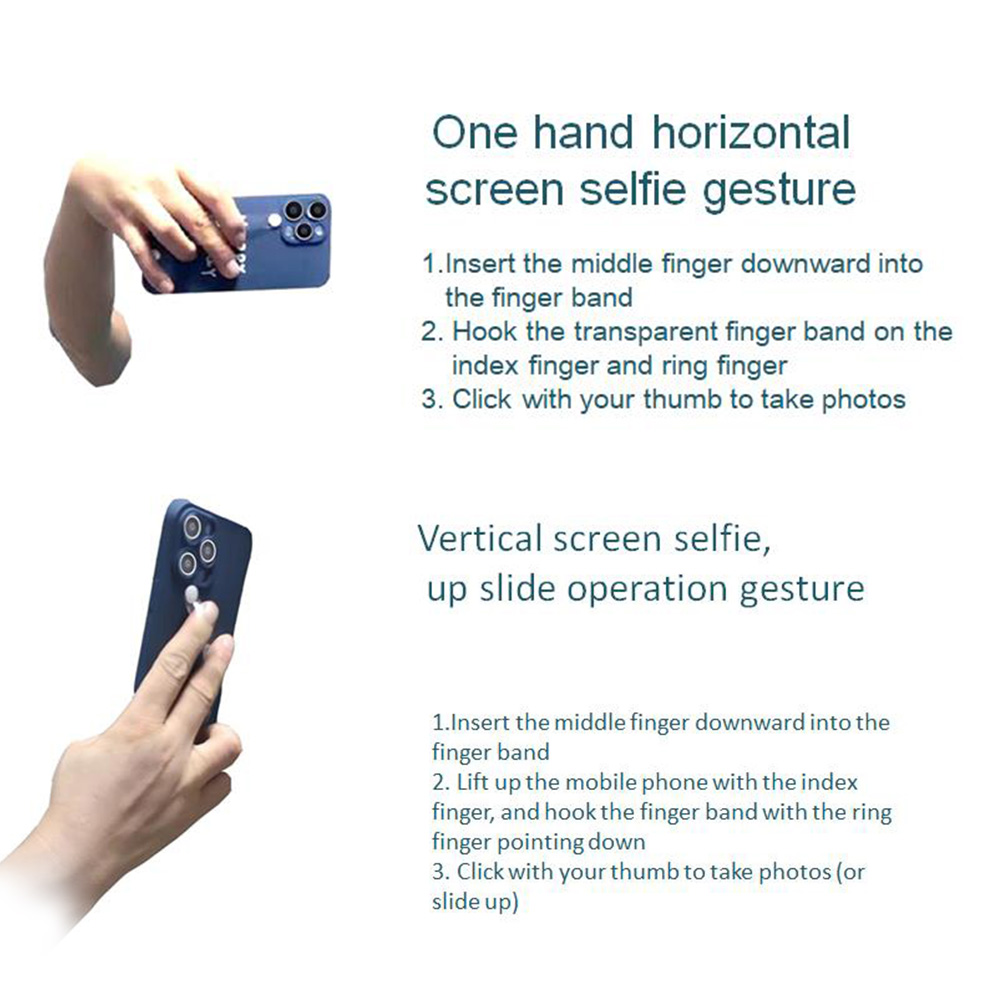 One hand horizontal screen selfie gesture

1.Insert the middle finger downward into the finger band
2. Hook the transparent finger band on the index finger and ring finger
3. Click with your thumb to take photos

Vertical screen selfie, up slide operation gesture

1.Insert the middle finger downward into the finger band
2. Lift up the mobile phone with the index finger, and hook the finger band with the ring finger pointing down
3. Click with your thumb to take photos (or slide up)